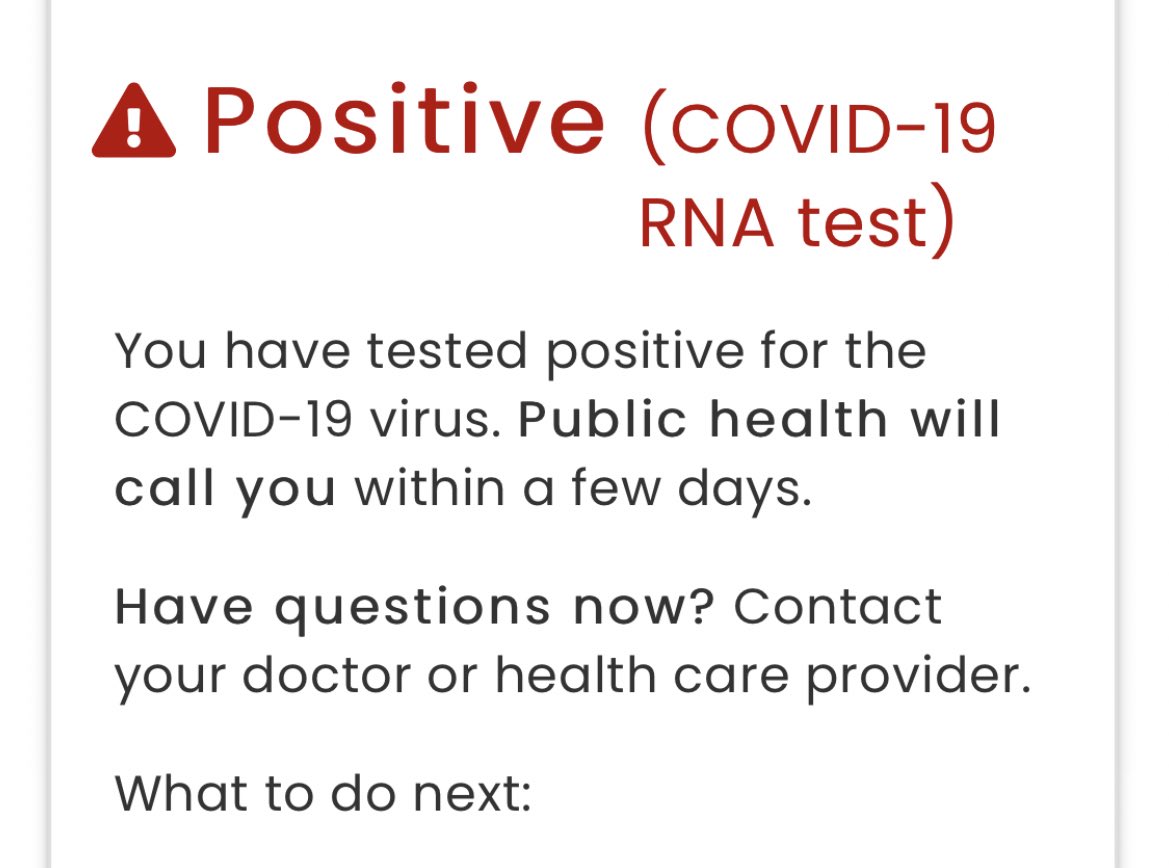 Positive (COVID-19 RNA test)

You have tested positive for the COVID-19 virus. Public health will call you within a few days.

Have questions now? Contact your doctor or health care provider.

What to do next: